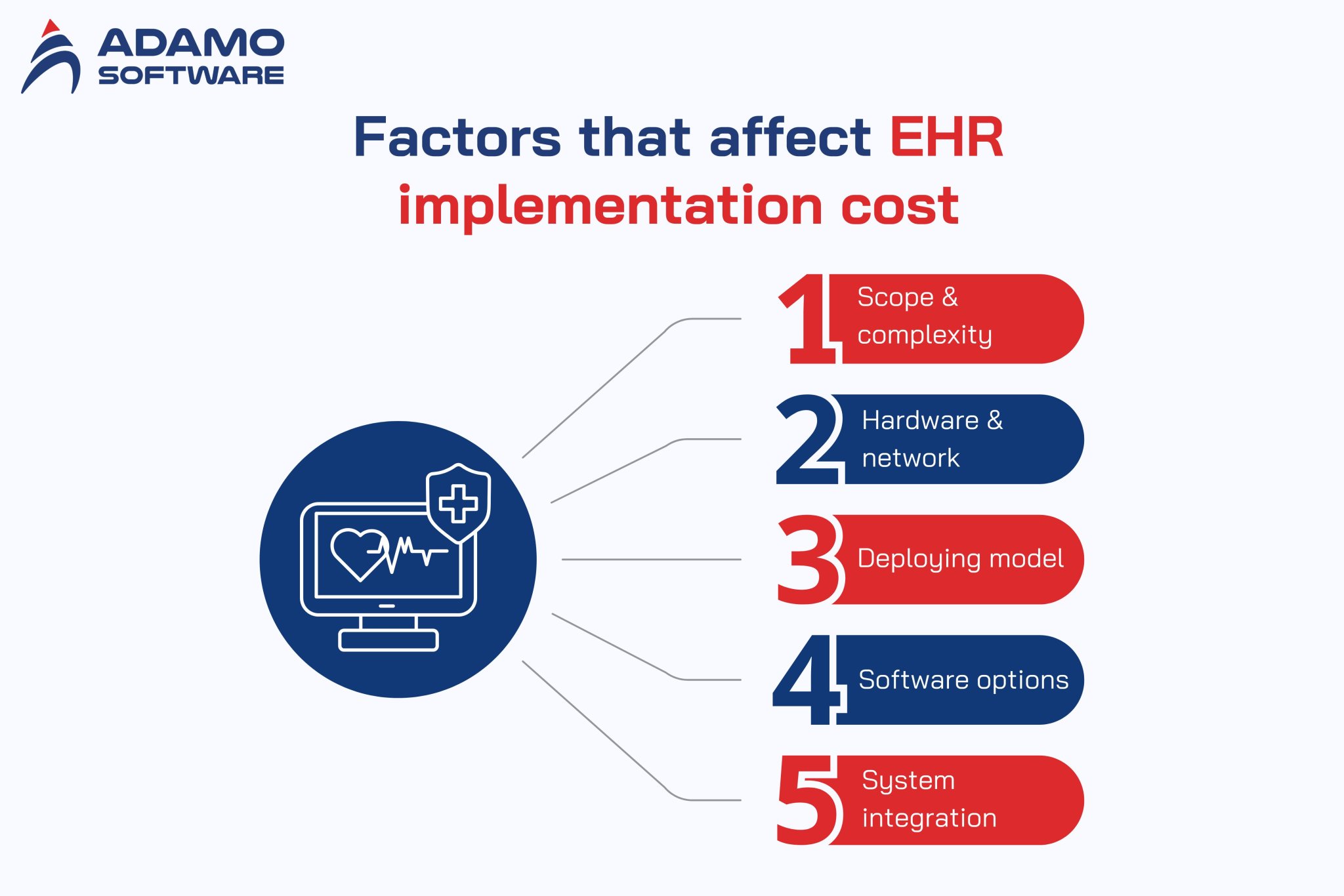 ADAMO SOFTWARE

Factors that affect EHR implementation cost

1 Scope & complexity

2 Hardware & network

3 Deploying model

4 Software options

5 System integration